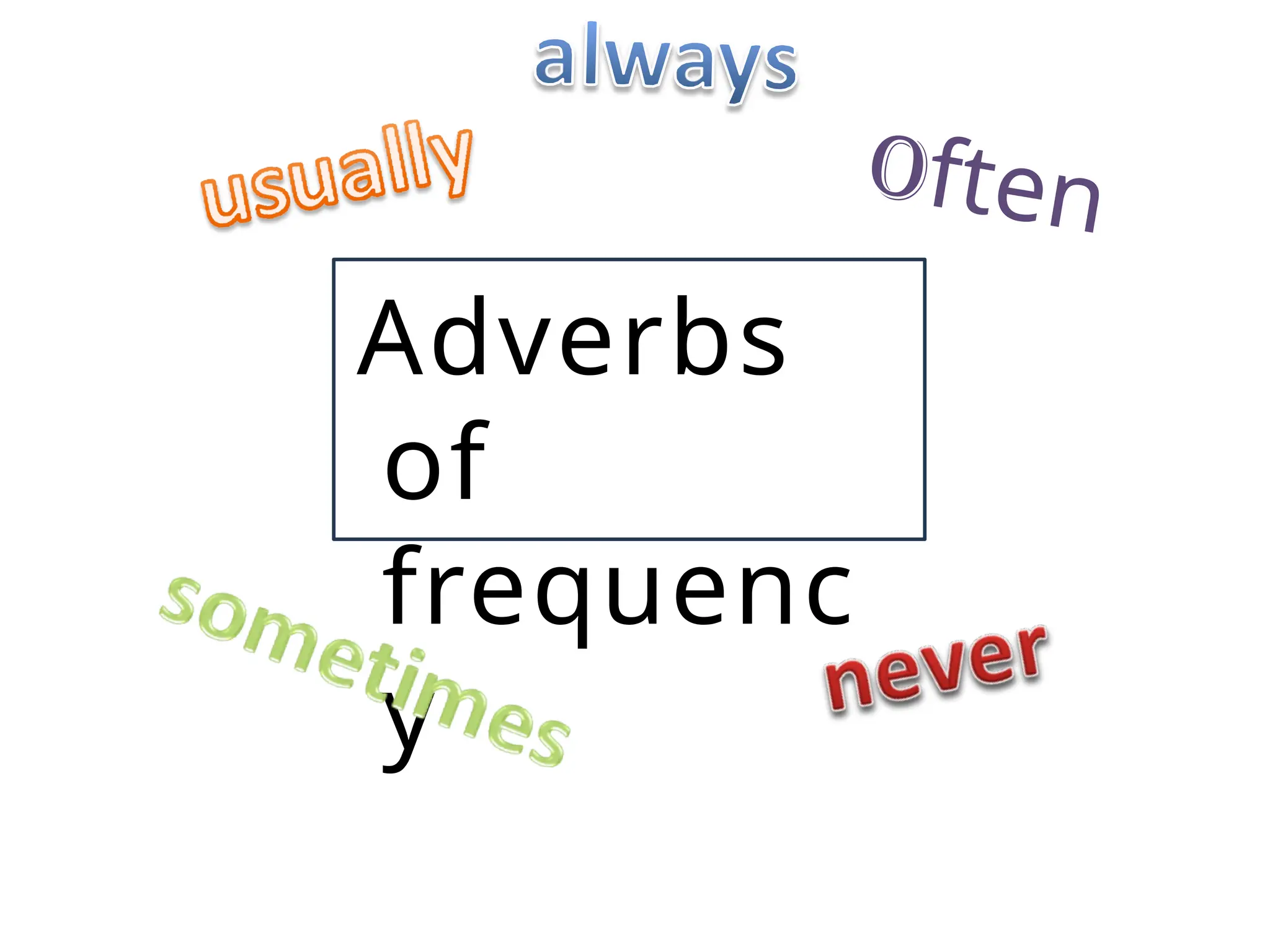 always

usually

Often

Adverbs of frequency

sometimes

never